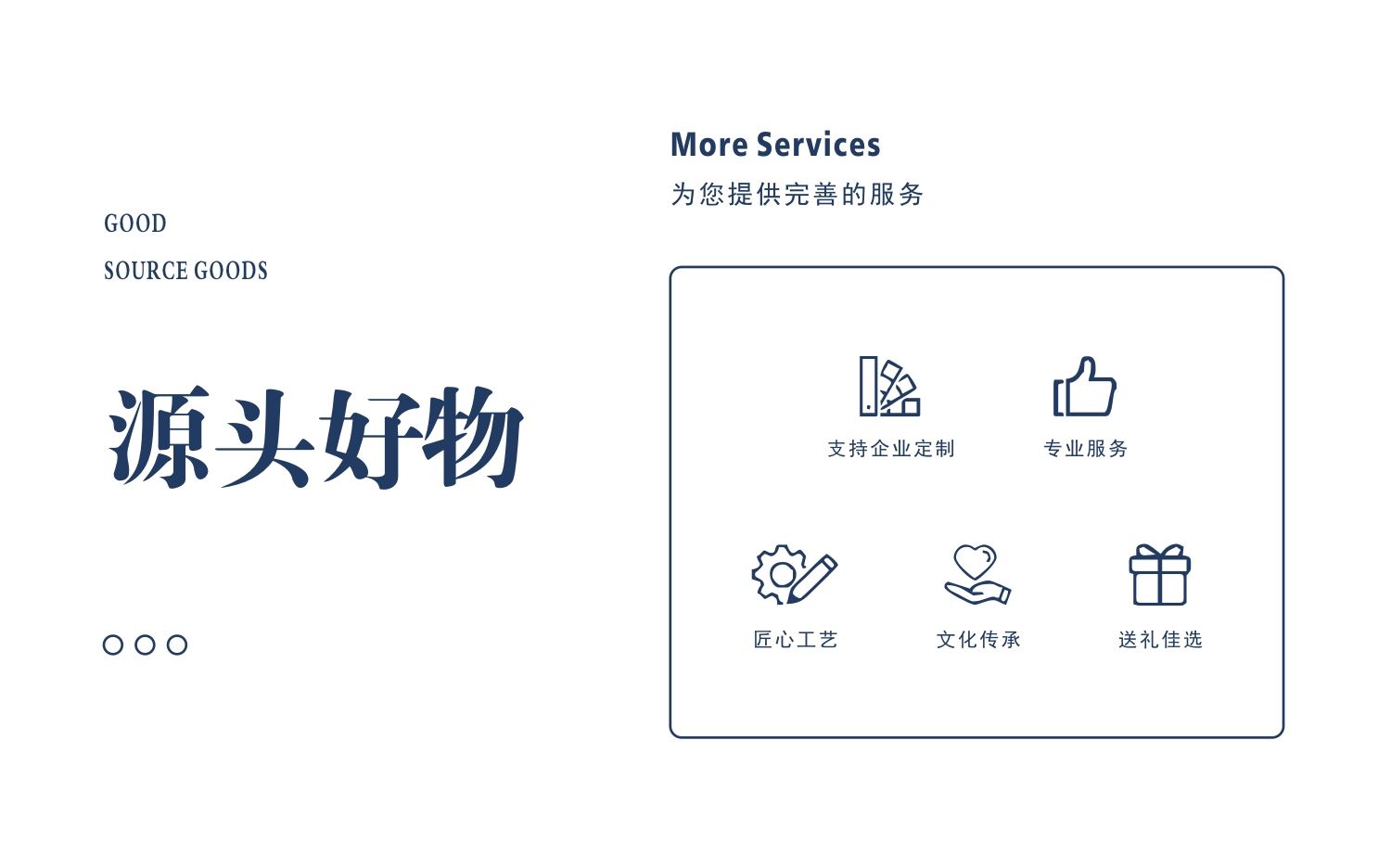 GOOD
SOURCE GOODS

源头好物

More Services
为您提供完善的服务

支持企业定制

专业服务

匠心工艺

文化传承

送礼佳选